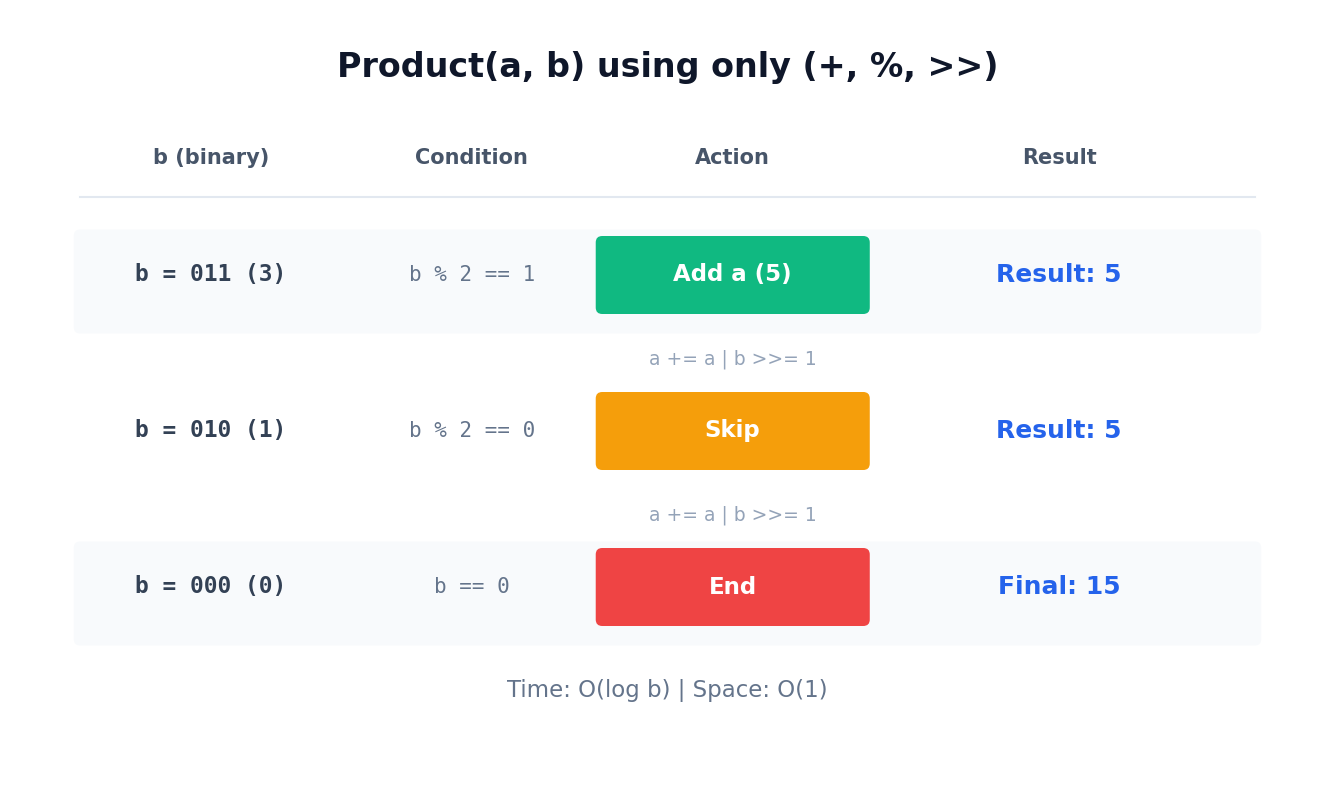 Product(a, b) using only (+, %, >>)

| b (binary) | Condition | Action | Result |
|---|---|---|---|
| b = 011 (3) | b % 2 == 1 | Add a (5) | Result: 5 |
| | | a += a \| b >>= 1 | |
| b = 010 (1) | b % 2 == 0 | Skip | Result: 5 |
| | | a += a \| b >>= 1 | |
| b = 000 (0) | b == 0 | End | Final: 15 |

Time: O(log b) | Space: O(1)